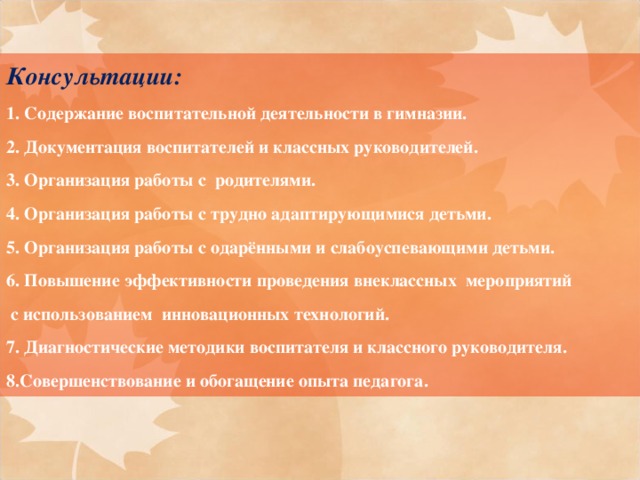 Консультации:

1. Содержание воспитательной деятельности в гимназии.

2. Документация воспитателей и классных руководителей.

3. Организация работы с родителями.

4. Организация работы с трудно адаптирующимися детьми.

5. Организация работы с одарёнными и слабоуспевающими детьми.

6. Повышение эффективности проведения внеклассных мероприятий с использованием инновационных технологий.

7. Диагностические методики воспитателя и классного руководителя.

8.Совершенствование и обогащение опыта педагога.